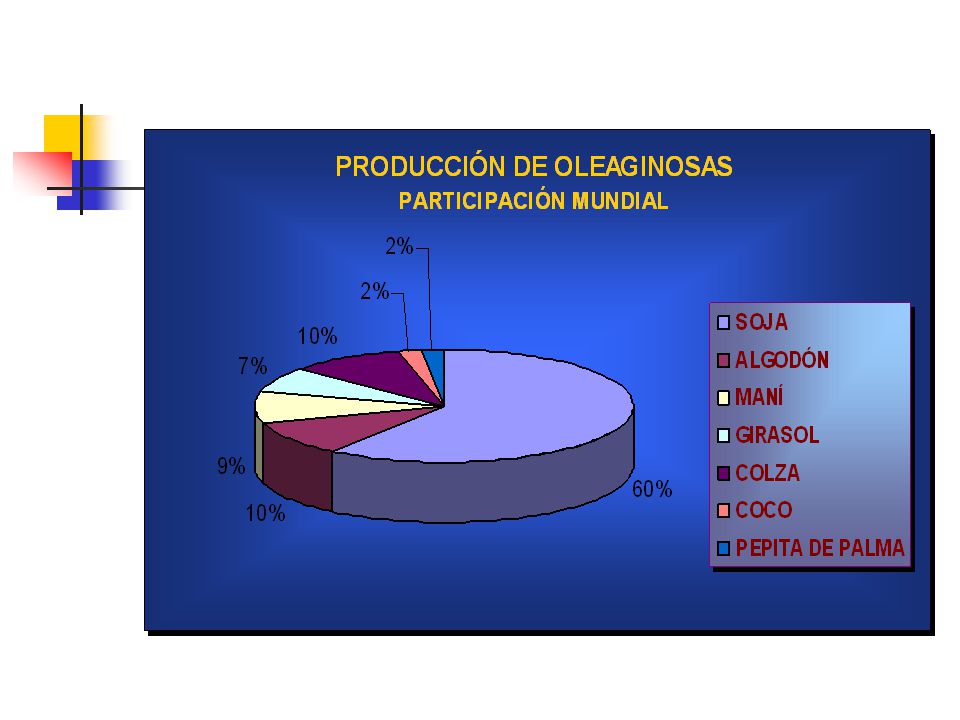 PRODUCCIÓN DE OLEAGINOSAS
PARTICIPACIÓN MUNDIAL

2%
2%
10%
7%
9%
10%
60%

SOJA
ALGODÓN
MANÍ
GIRASOL
COLZA
COCO
PEPITA DE PALMA